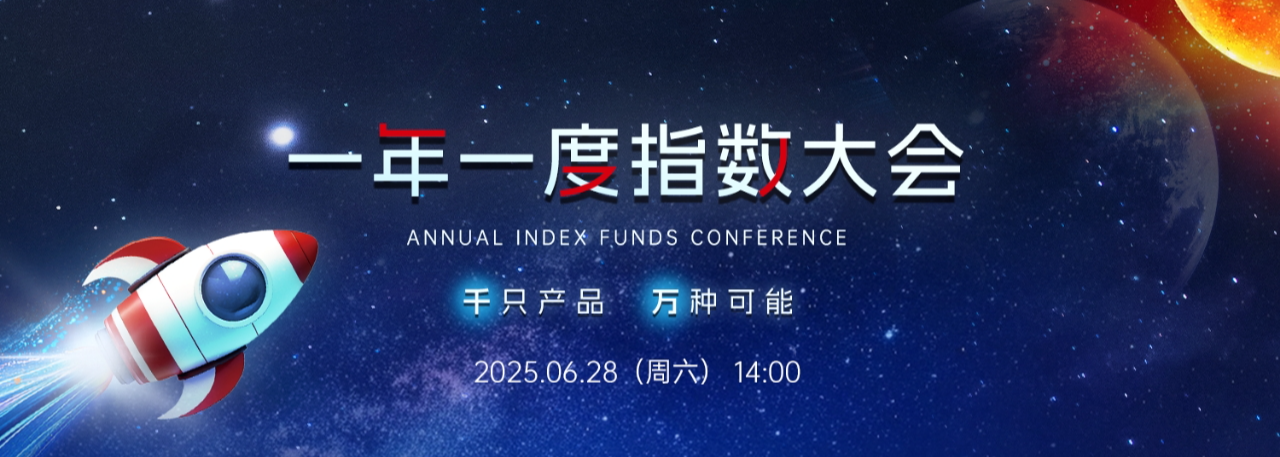 一年一度指数大会

ANNUAL INDEX FUNDS CONFERENCE

千只产品 万种可能

2025.06.28（周六） 14:00